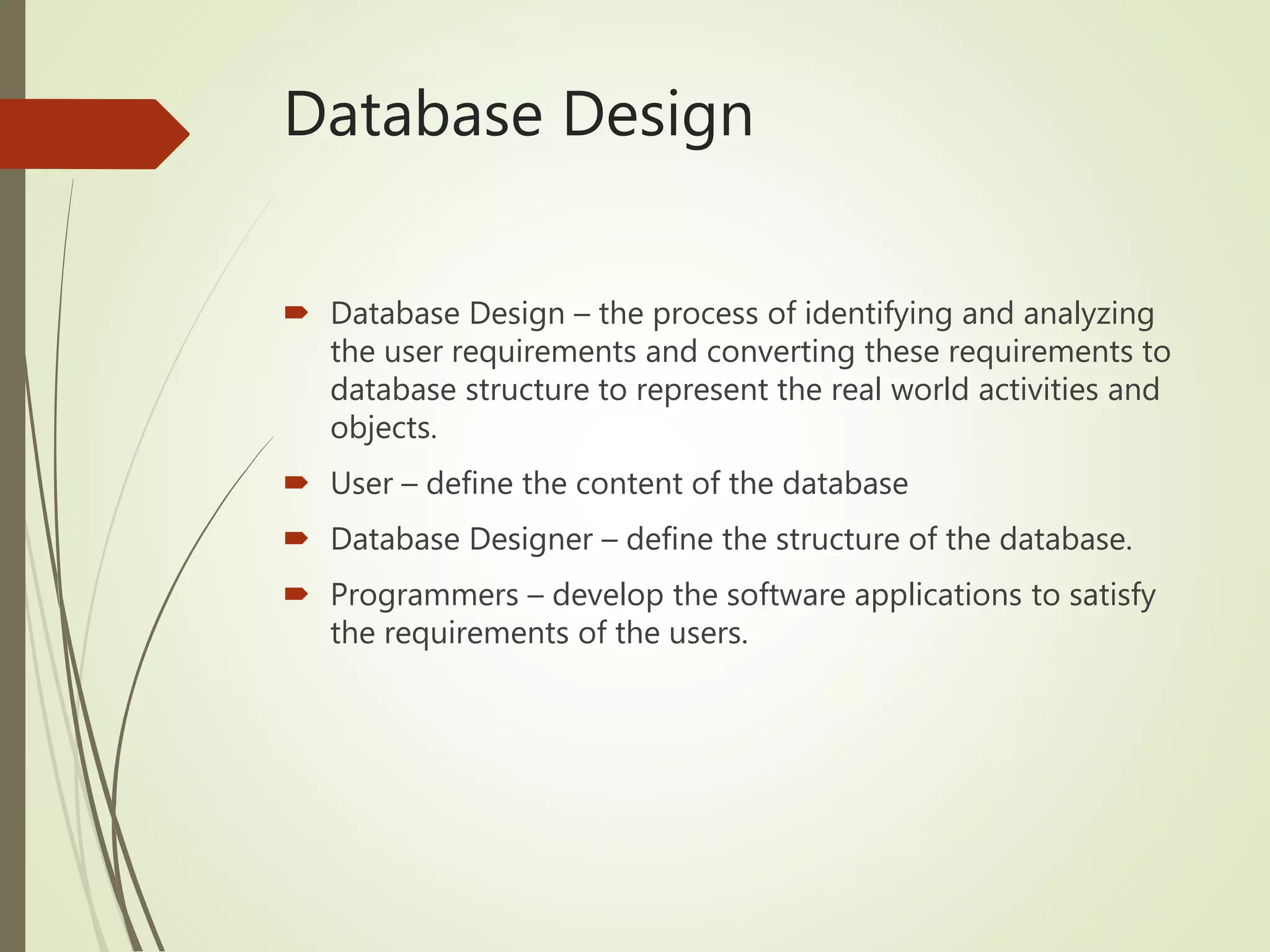 Database Design

Database Design – the process of identifying and analyzing the user requirements and converting these requirements to database structure to represent the real world activities and objects.

User – define the content of the database

Database Designer – define the structure of the database.

Programmers – develop the software applications to satisfy the requirements of the users.